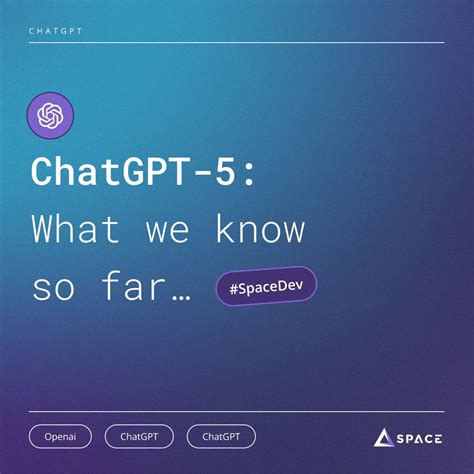 CHATGPT

ChatGPT-5:
What we know so far…

#SpaceDev

Openai
ChatGPT
ChatGPT

SPACE